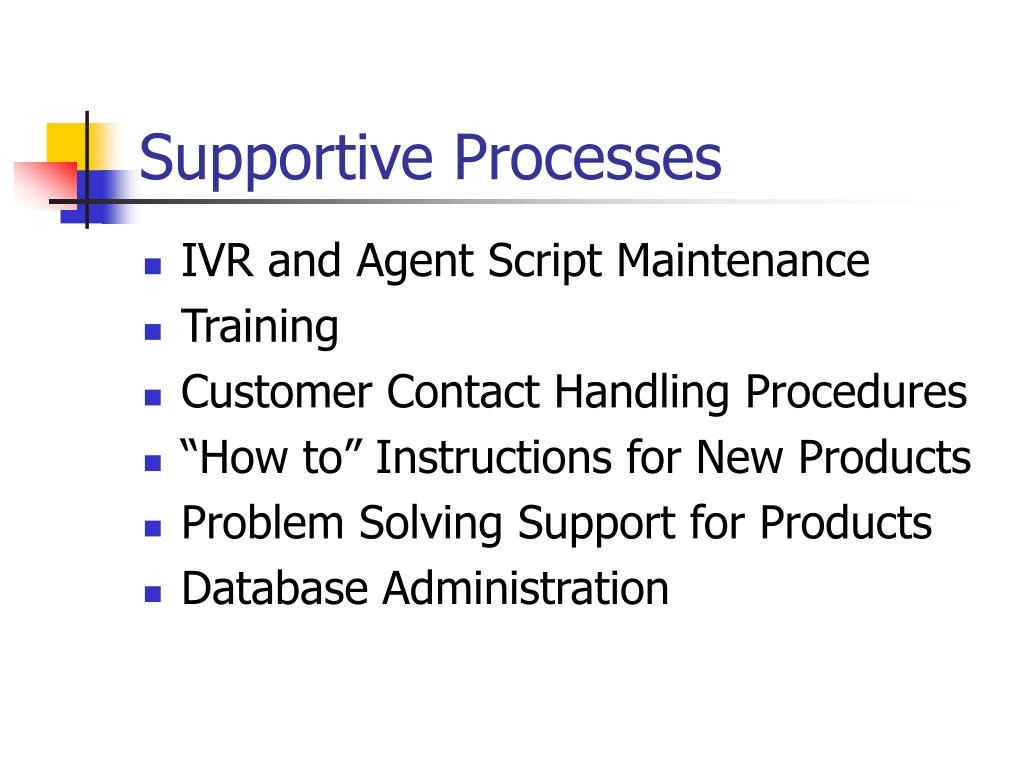 Supportive Processes

- IVR and Agent Script Maintenance
- Training
- Customer Contact Handling Procedures
- “How to” Instructions for New Products
- Problem Solving Support for Products
- Database Administration